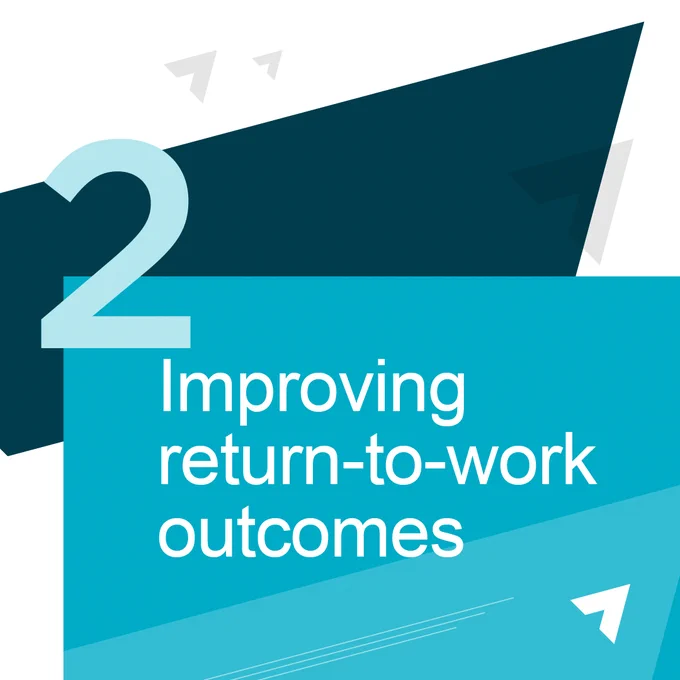 2

Improving return-to-work outcomes